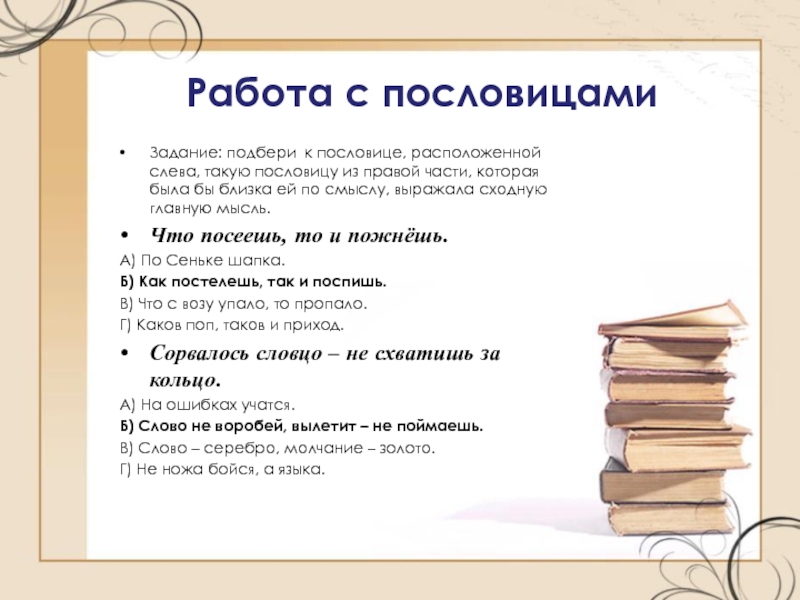 Работа с пословицами

• Задание: подбери к пословице, расположенной слева, такую пословицу из правой части, которая была бы близка ей по смыслу, выражала сходную главную мысль.

• Что посеешь, то и пожнёшь.

А) По Сеньке шапка.

Б) Как постелешь, так и поспишь.

В) Что с возу упало, то пропало.

Г) Каков поп, таков и приход.

• Сорвалось словцо – не схватишь за кольцо.

А) На ошибках учатся.

Б) Слово не воробей, вылетит – не поймаешь.

В) Слово – серебро, молчание – золото.

Г) Не ножа бойся, а языка.